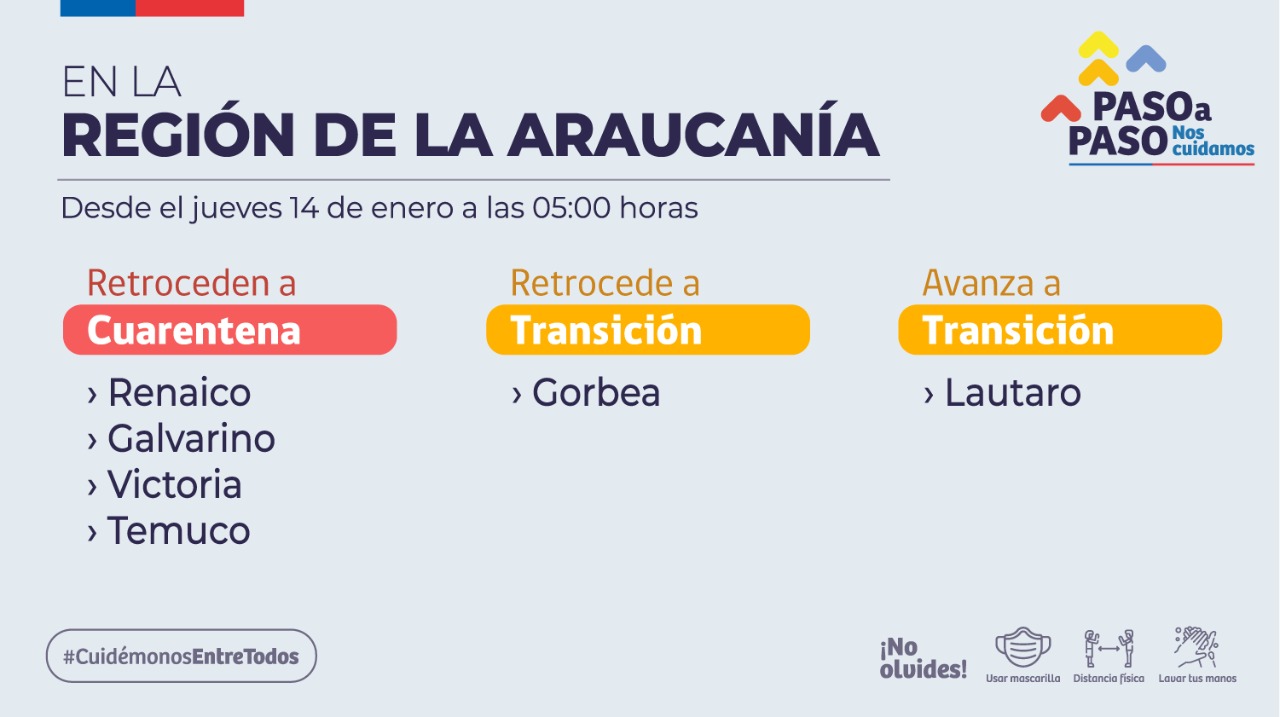 EN LA
REGIÓN DE LA ARAUCANÍA

PASO a PASO Nos cuidamos

Desde el jueves 14 de enero a las 05:00 horas

Retroceden a
Cuarentena
› Renaico
› Galvarino
› Victoria
› Temuco

Retrocede a
Transición
› Gorbea

Avanza a
Transición
› Lautaro

#CuidémonosEntreTodos

¡No olvides!
Usar mascarilla
Distancia física
Lavar tus manos